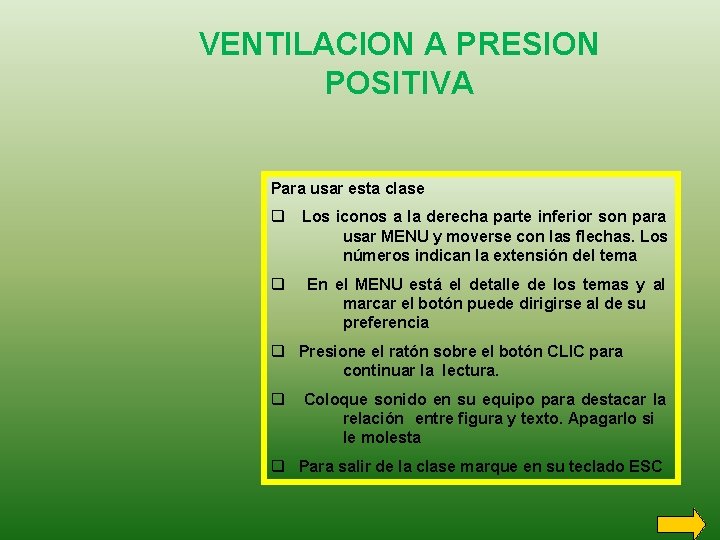 VENTILACION A PRESION POSITIVA

Para usar esta clase

❑ Los iconos a la derecha parte inferior son para usar MENU y moverse con las flechas. Los números indican la extensión del tema

❑ En el MENU está el detalle de los temas y al marcar el botón puede dirigirse al de su preferencia

❑ Presione el ratón sobre el botón CLIC para continuar la lectura.

❑ Coloque sonido en su equipo para destacar la relación entre figura y texto. Apagarlo si le molesta

❑ Para salir de la clase marque en su teclado ESC